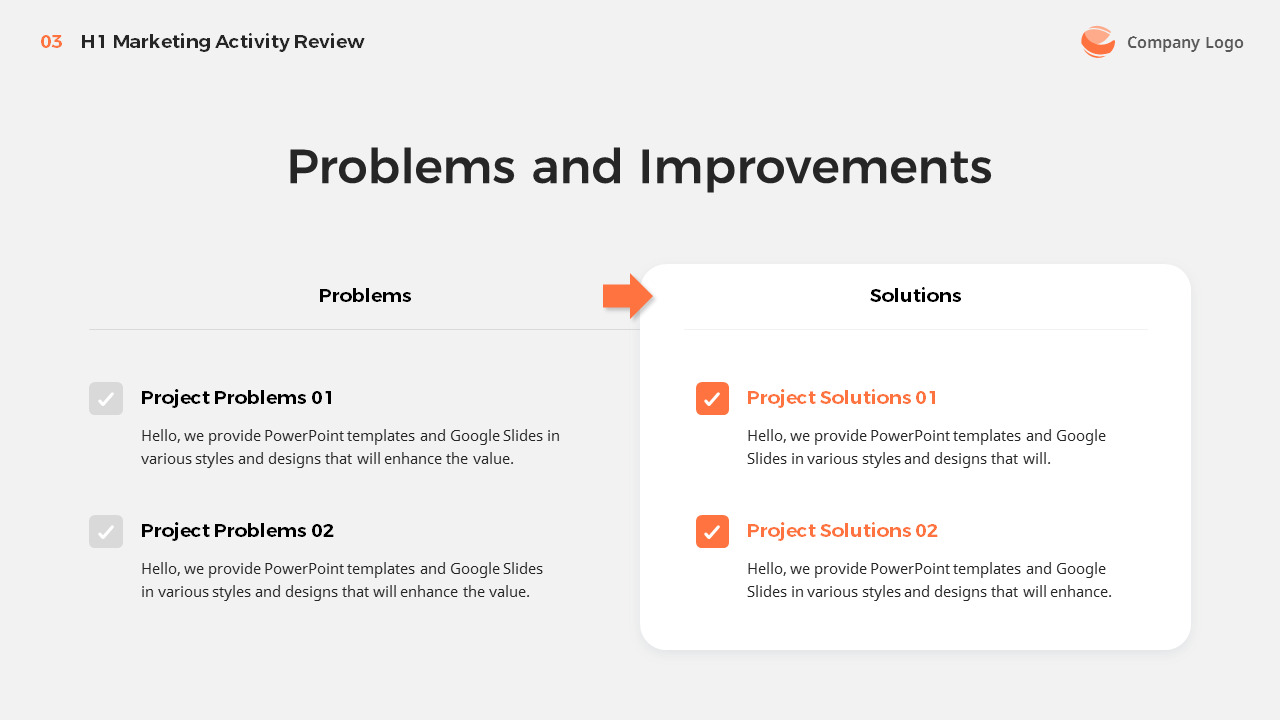 03 H1 Marketing Activity Review

Company Logo

Problems and Improvements

Problems

Project Problems 01

Hello, we provide PowerPoint templates and Google Slides in various styles and designs that will enhance the value.

Project Problems 02

Hello, we provide PowerPoint templates and Google Slides in various styles and designs that will enhance the value.

Solutions

Project Solutions 01

Hello, we provide PowerPoint templates and Google Slides in various styles and designs that will.

Project Solutions 02

Hello, we provide PowerPoint templates and Google Slides in various styles and designs that will enhance.